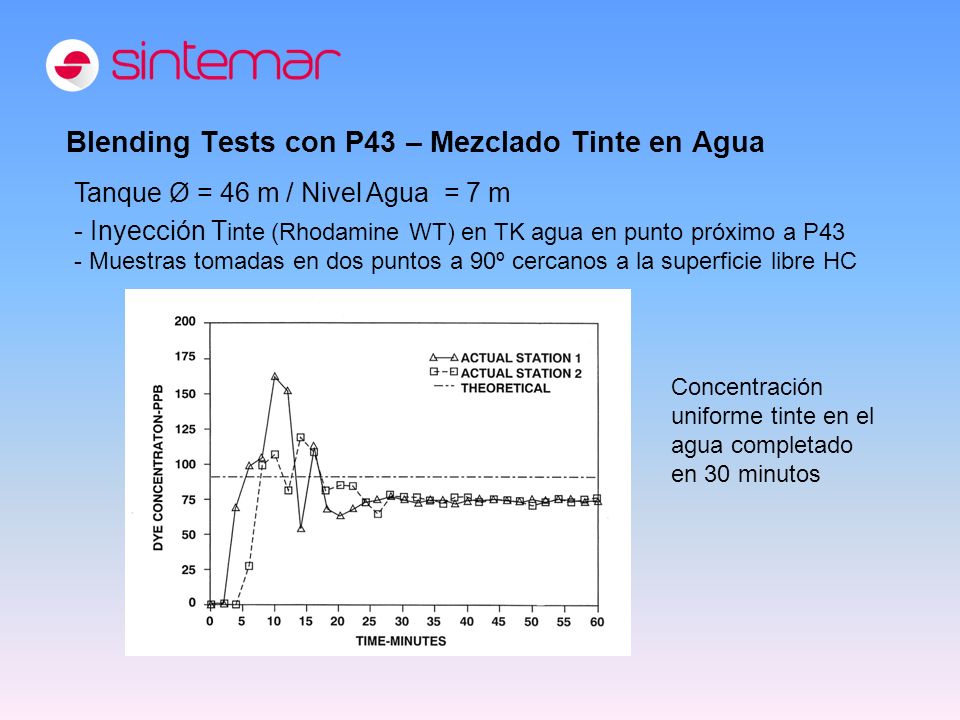 sintemar

Blending Tests con P43 – Mezclado Tinte en Agua

Tanque Ø = 46 m / Nivel Agua = 7 m

- Inyección Tinte (Rhodamine WT) en TK agua en punto próximo a P43
- Muestras tomadas en dos puntos a 90º cercanos a la superficie libre HC

200
175
150
125
100
75
50
25
0

DYE CONCENTRATON-PPB

ACTUAL STATION 1
ACTUAL STATION 2
THEORETICAL

0 5 10 15 20 25 30 35 40 45 50 55 60
TIME-MINUTES

Concentración uniforme tinte en el agua completado en 30 minutos